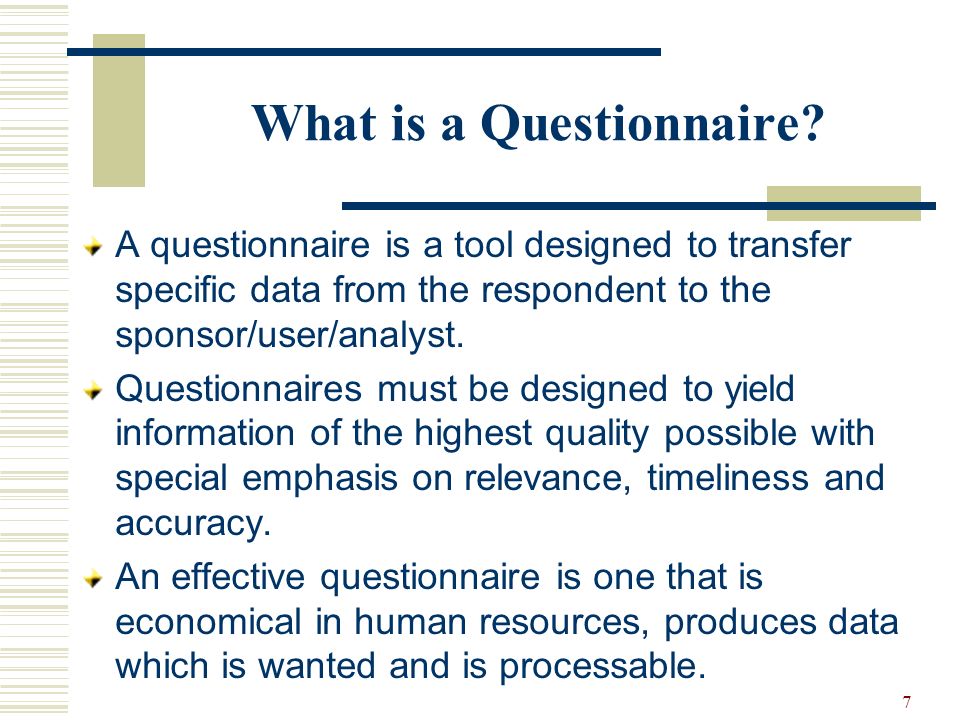 What is a Questionnaire?

A questionnaire is a tool designed to transfer specific data from the respondent to the sponsor/user/analyst.

Questionnaires must be designed to yield information of the highest quality possible with special emphasis on relevance, timeliness and accuracy.

An effective questionnaire is one that is economical in human resources, produces data which is wanted and is processable.

7